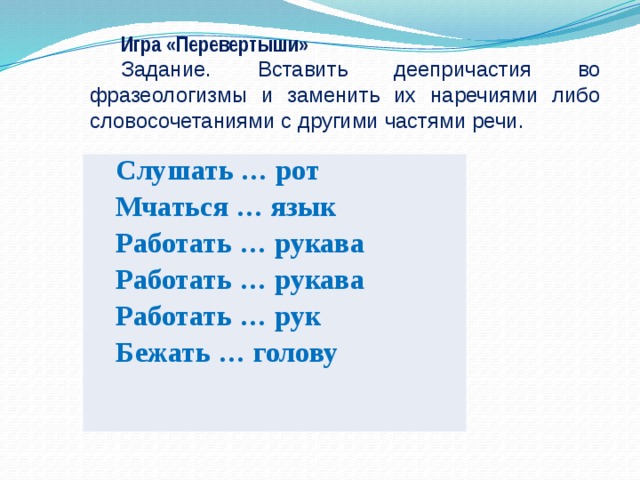 Игра «Перевертыши»

Задание. Вставить деепричастия во фразеологизмы и заменить их наречиями либо словосочетаниями с другими частями речи.

Слушать … рот
Мчаться … язык
Работать … рукава
Работать … рукава
Работать … рук
Бежать … голову